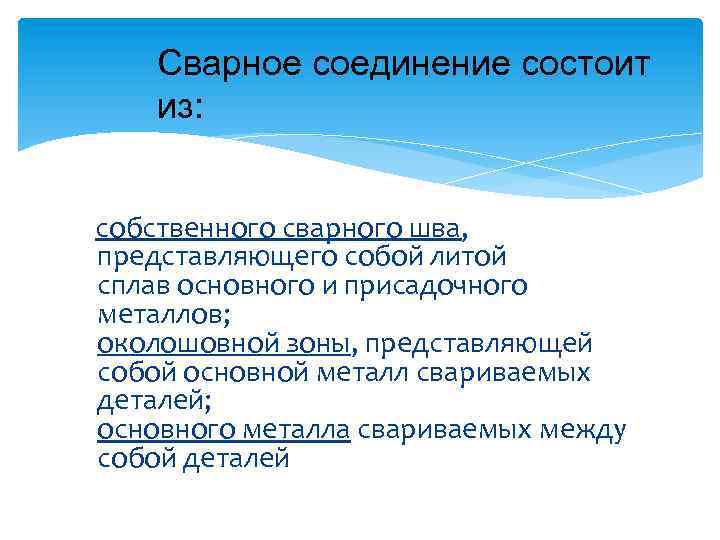 Сварное соединение состоит из:

собственного сварного шва, представляющего собой литой сплав основного и присадочного металлов;
околошовной зоны, представляющей собой основной металл свариваемых деталей;
основного металла свариваемых между собой деталей